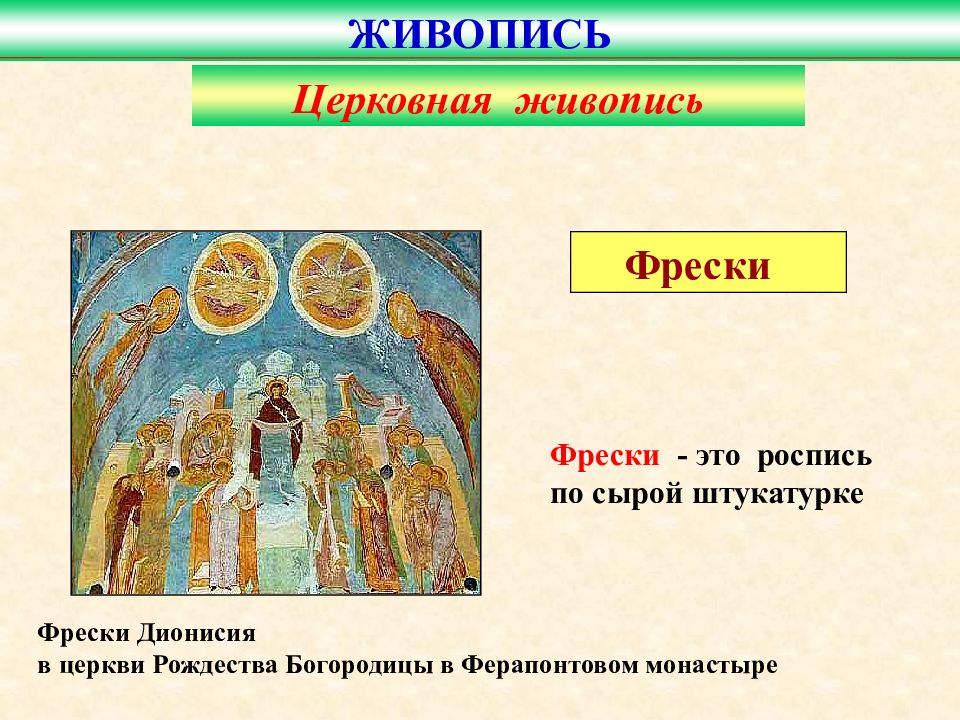 ЖИВОПИСЬ

Церковная живопись

Фрески

Фрески - это роспись по сырой штукатурке

Фрески Дионисия
в церкви Рождества Богородицы в Ферапонтовом монастыре